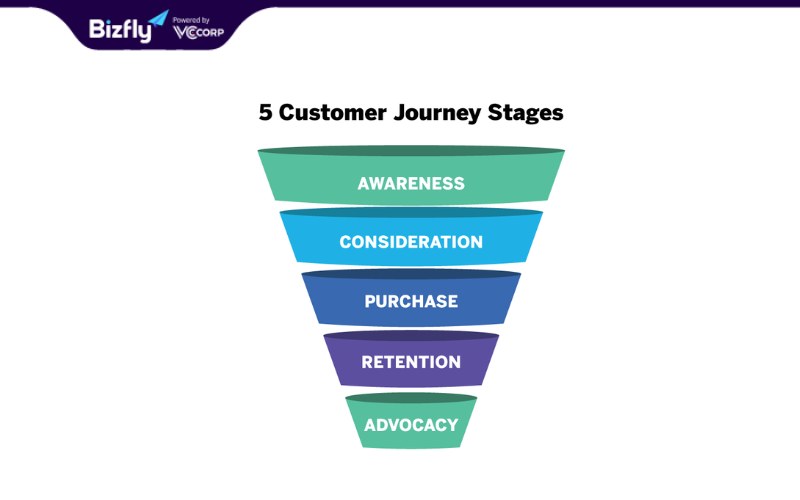 Bizfly Powered by VCCORP

5 Customer Journey Stages

AWARENESS

CONSIDERATION

PURCHASE

RETENTION

ADVOCACY